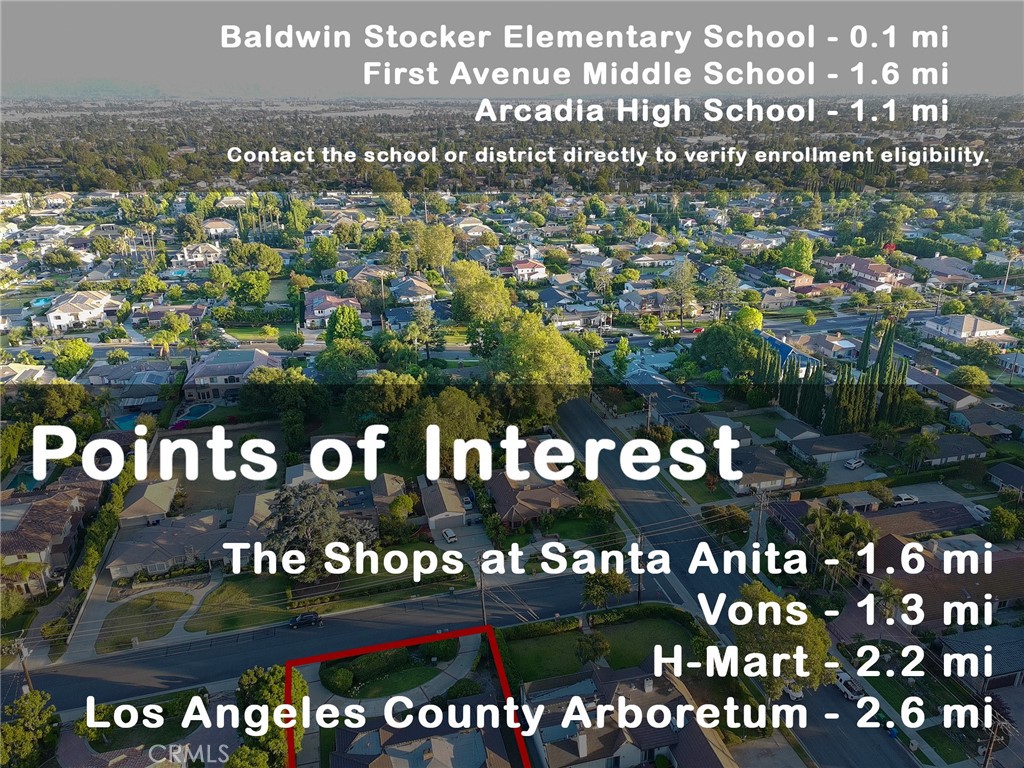 Baldwin Stocker Elementary School - 0.1 mi
First Avenue Middle School - 1.6 mi
Arcadia High School - 1.1 mi
Contact the school or district directly to verify enrollment eligibility.

Points of Interest

The Shops at Santa Anita - 1.6 mi
Vons - 1.3 mi
H-Mart - 2.2 mi
Los Angeles County Arboretum - 2.6 mi

CRMLS